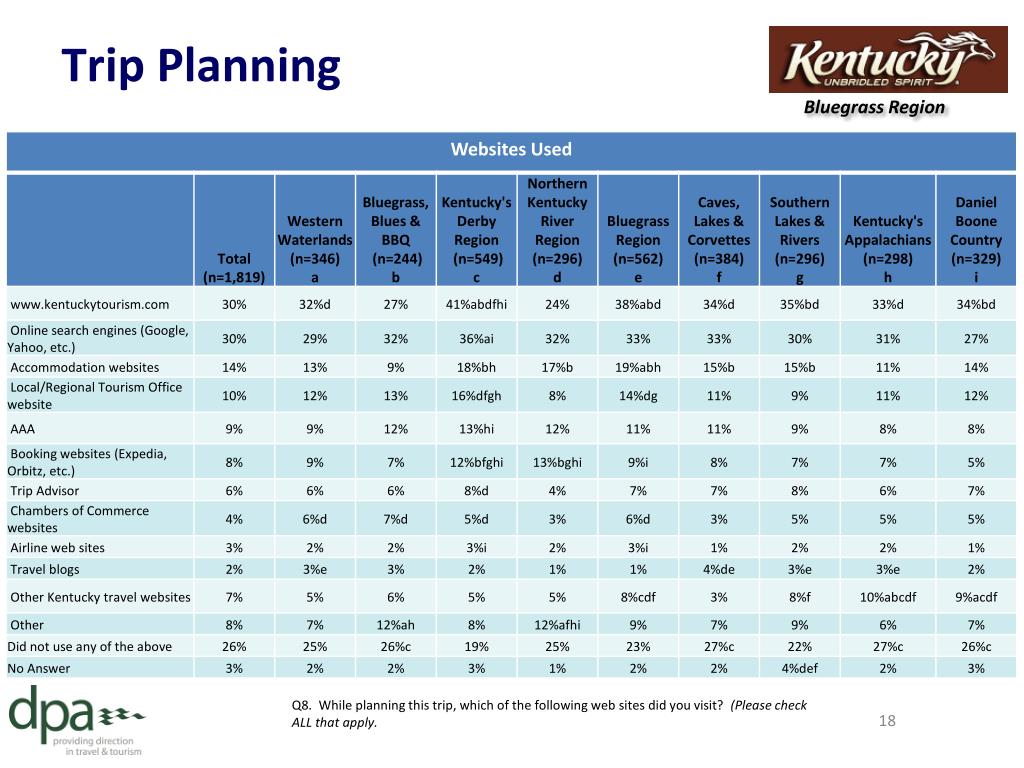 Trip Planning

Kentucky
UNBRIDLED SPIRIT

Bluegrass Region

Websites Used

| | Total (n=1,819) | Western Waterlands (n=346) a | Bluegrass, Blues & BBQ (n=244) b | Kentucky's Derby Region (n=549) c | Northern Kentucky River Region (n=296) d | Bluegrass Region (n=562) e | Caves, Lakes & Corvettes (n=384) f | Southern Lakes & Rivers (n=296) g | Kentucky's Appalachians (n=298) h | Daniel Boone Country (n=329) i |
|---|---|---|---|---|---|---|---|---|---|---|
| www.kentuckytourism.com | 30% | 32%d | 27% | 41%abdfhi | 24% | 38%abd | 34%d | 35%bd | 33%d | 34%bd |
| Online search engines (Google, Yahoo, etc.) | 30% | 29% | 32% | 36%ai | 32% | 33% | 33% | 30% | 31% | 27% |
| Accommodation websites | 14% | 13% | 9% | 18%bh | 17%b | 19%abh | 15%b | 15%b | 11% | 14% |
| Local/Regional Tourism Office website | 10% | 12% | 13% | 16%dfgh | 8% | 14%dg | 11% | 9% | 11% | 12% |
| AAA | 9% | 9% | 12% | 13%hi | 12% | 11% | 11% | 9% | 8% | 8% |
| Booking websites (Expedia, Orbitz, etc.) | 8% | 9% | 7% | 12%bfghi | 13%bghi | 9%i | 8% | 7% | 7% | 5% |
| Trip Advisor | 6% | 6% | 6% | 8%d | 4% | 7% | 7% | 8% | 6% | 7% |
| Chambers of Commerce websites | 4% | 6%d | 7%d | 5%d | 3% | 6%d | 3% | 5% | 5% | 5% |
| Airline web sites | 3% | 2% | 2% | 3%i | 2% | 3%i | 1% | 2% | 2% | 1% |
| Travel blogs | 2% | 3%e | 3% | 2% | 1% | 1% | 4%de | 3%e | 3%e | 2% |
| Other Kentucky travel websites | 7% | 5% | 6% | 5% | 5% | 8%cdf | 3% | 8%f | 10%abcdf | 9%acdf |
| Other | 8% | 7% | 12%ah | 8% | 12%afhi | 9% | 7% | 9% | 6% | 7% |
| Did not use any of the above | 26% | 25% | 26%c | 19% | 25% | 23% | 27%c | 22% | 27%c | 26%c |
| No Answer | 3% | 2% | 2% | 3% | 1% | 2% | 2% | 4%def | 2% | 3% |

dpa
providing direction in travel & tourism

Q8. While planning this trip, which of the following web sites did you visit? (Please check ALL that apply.

18